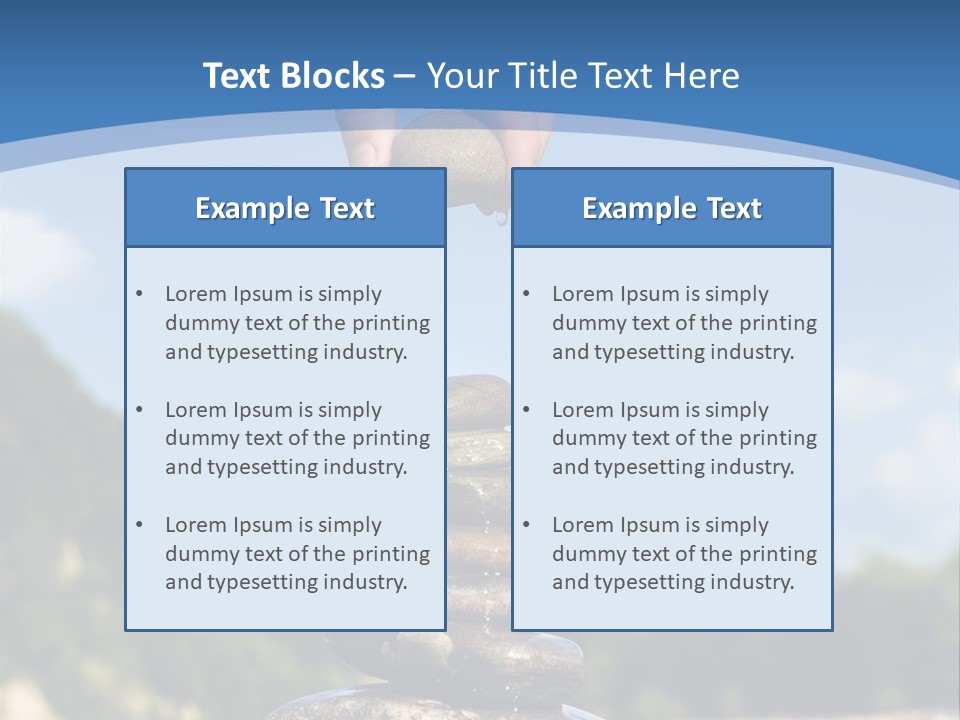 Text Blocks – Your Title Text Here

Example Text

• Lorem Ipsum is simply dummy text of the printing and typesetting industry.

• Lorem Ipsum is simply dummy text of the printing and typesetting industry.

• Lorem Ipsum is simply dummy text of the printing and typesetting industry.

Example Text

• Lorem Ipsum is simply dummy text of the printing and typesetting industry.

• Lorem Ipsum is simply dummy text of the printing and typesetting industry.

• Lorem Ipsum is simply dummy text of the printing and typesetting industry.